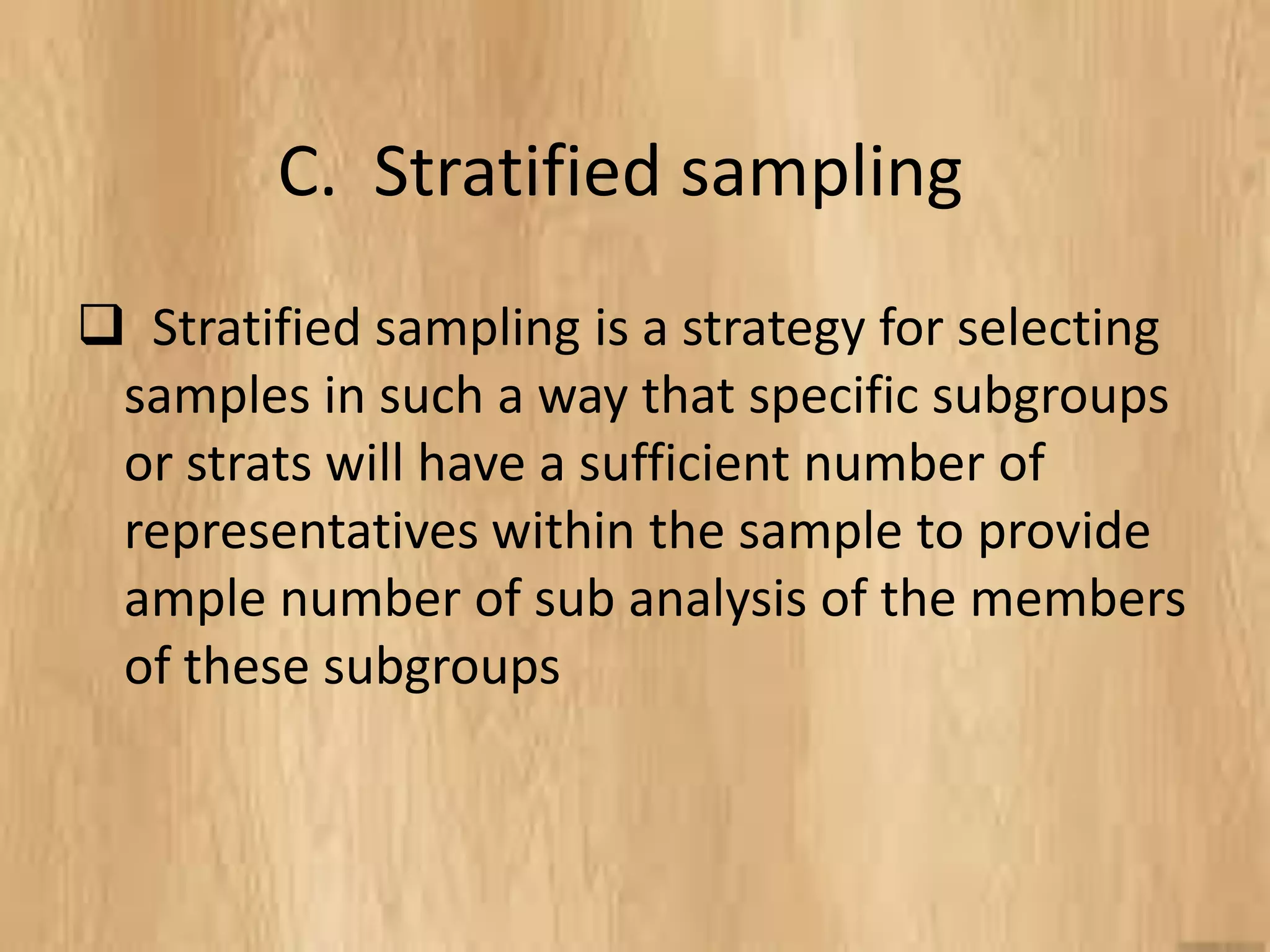 C. Stratified sampling

❑ Stratified sampling is a strategy for selecting samples in such a way that specific subgroups or strats will have a sufficient number of representatives within the sample to provide ample number of sub analysis of the members of these subgroups